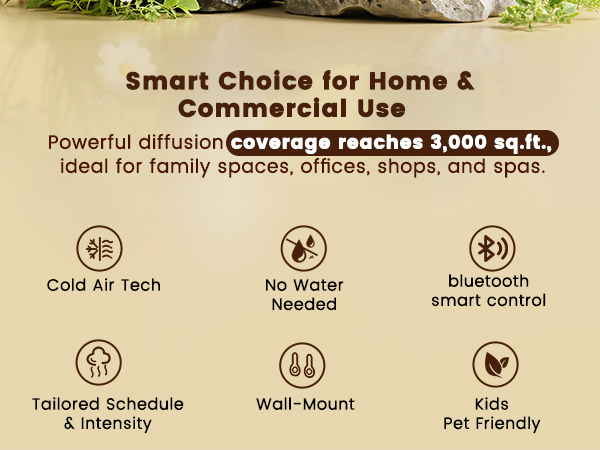 Smart Choice for Home & Commercial Use

Powerful diffusion coverage reaches 3,000 sq.ft., ideal for family spaces, offices, shops, and spas.

Cold Air Tech

No Water Needed

bluetooth smart control

Tailored Schedule & Intensity

Wall-Mount

Kids Pet Friendly